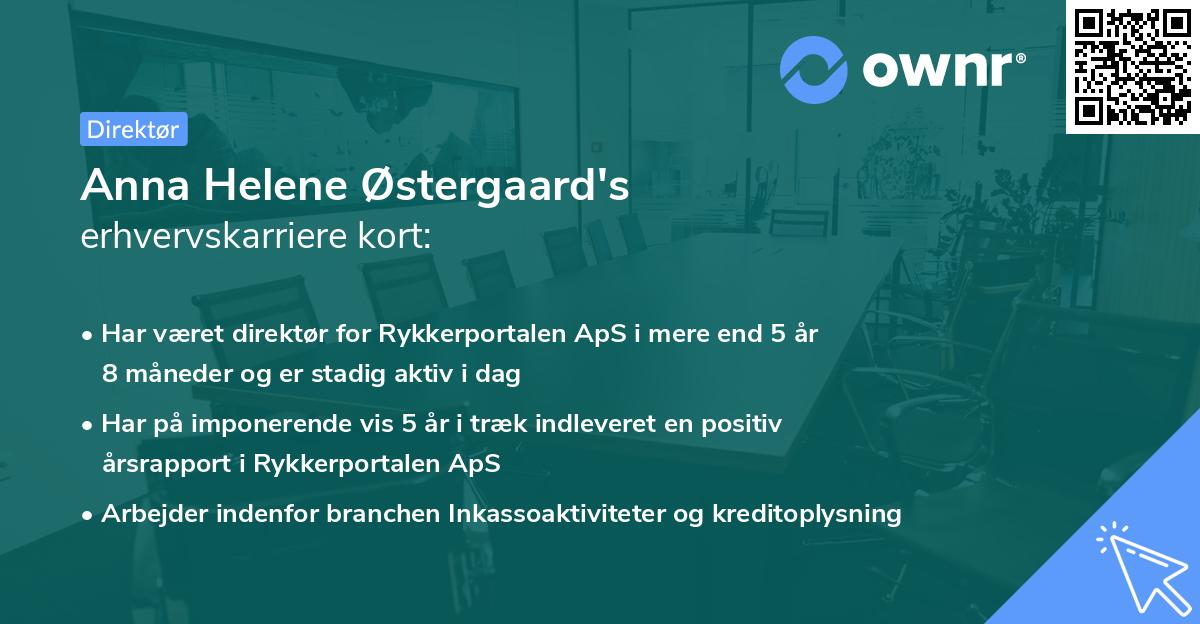 ownr®

Direktør

Anna Helene Østergaard's erhvervskarriere kort:

• Har været direktør for Rykkerportalen ApS i mere end 5 år 8 måneder og er stadig aktiv i dag

• Har på imponerende vis 5 år i træk indleveret en positiv årsrapport i Rykkerportalen ApS

• Arbejder indenfor branchen Inkassoaktiviteter og kreditoplysning